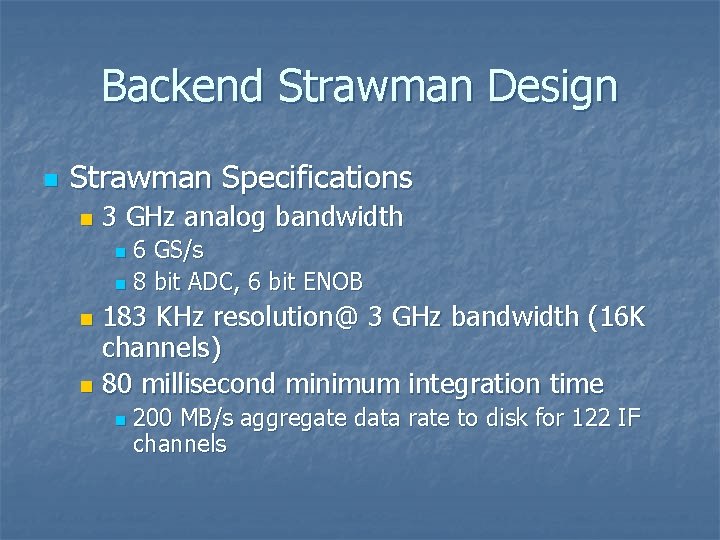 Backend Strawman Design

Strawman Specifications

3 GHz analog bandwidth

6 GS/s

8 bit ADC, 6 bit ENOB

183 KHz resolution@ 3 GHz bandwidth (16K channels)

80 millisecond minimum integration time

200 MB/s aggregate data rate to disk for 122 IF channels